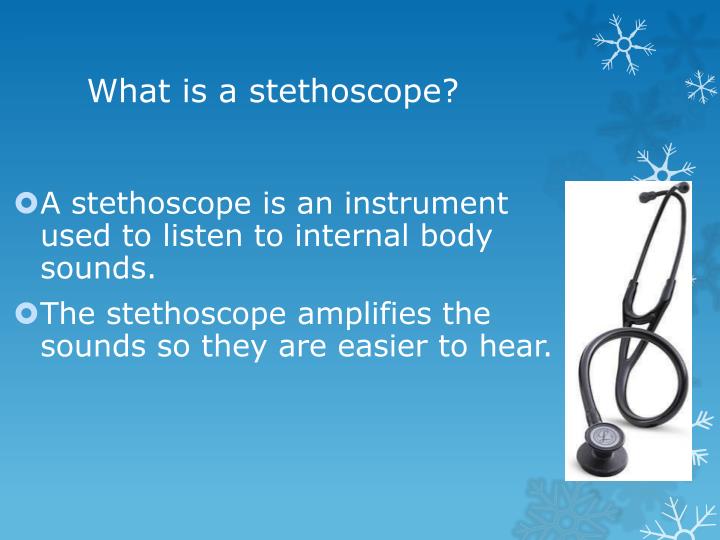 What is a stethoscope?

A stethoscope is an instrument used to listen to internal body sounds.

The stethoscope amplifies the sounds so they are easier to hear.